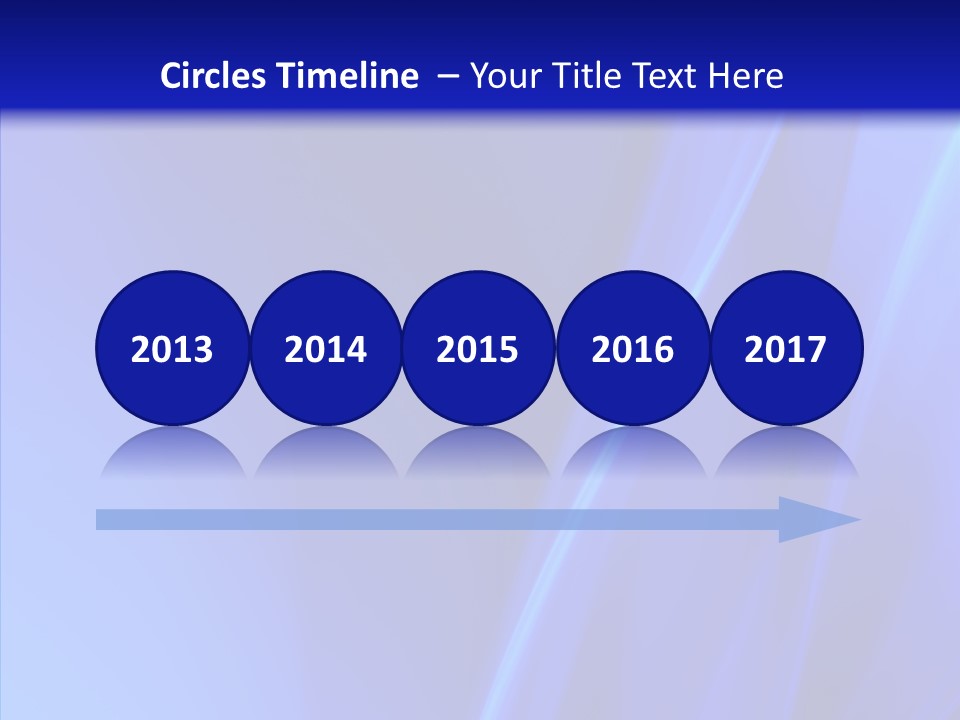 Circles Timeline – Your Title Text Here

2013

2014

2015

2016

2017